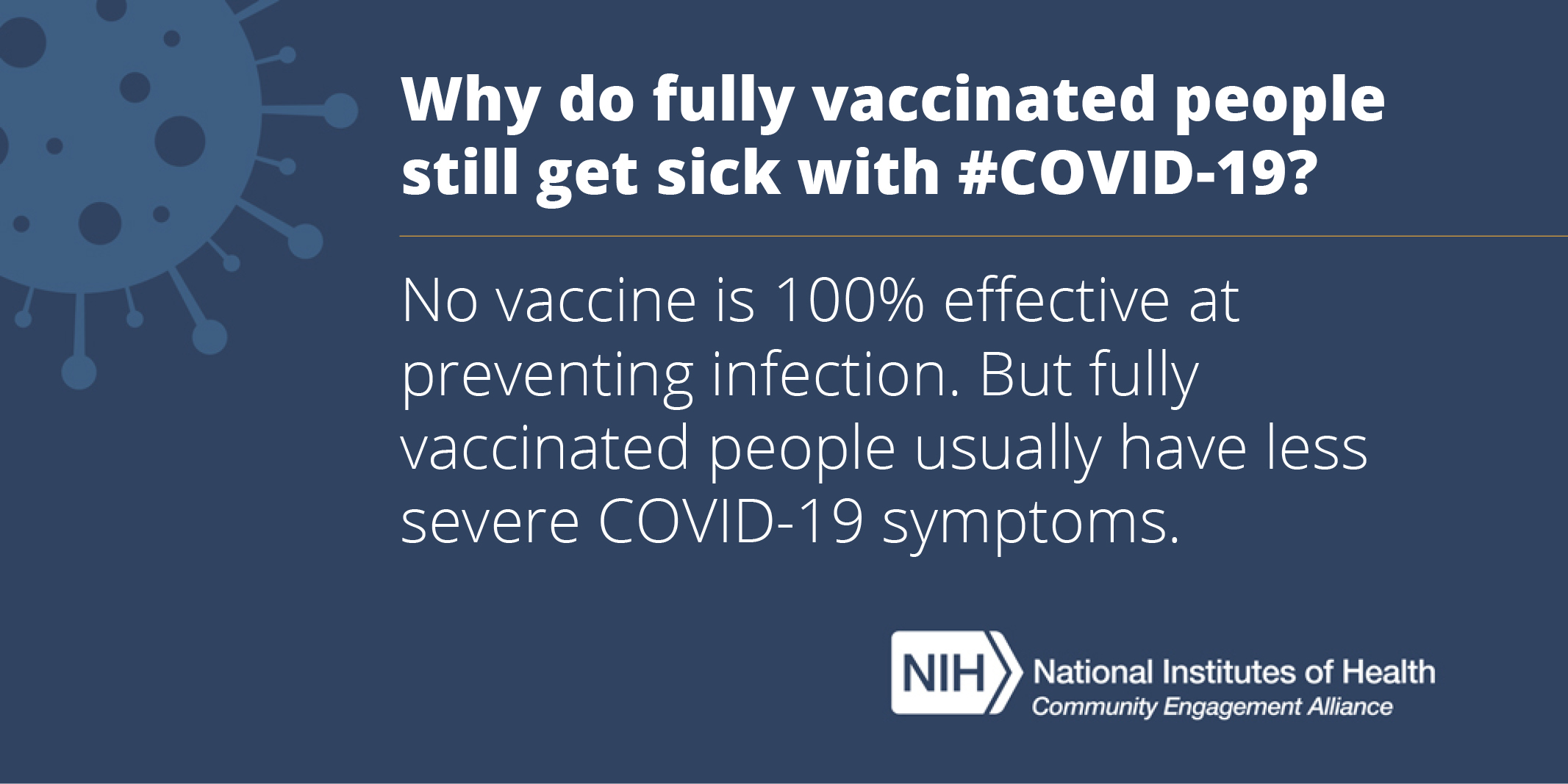 Why do fully vaccinated people still get sick with #COVID-19?

No vaccine is 100% effective at preventing infection. But fully vaccinated people usually have less severe COVID-19 symptoms.

NIH National Institutes of Health
Community Engagement Alliance